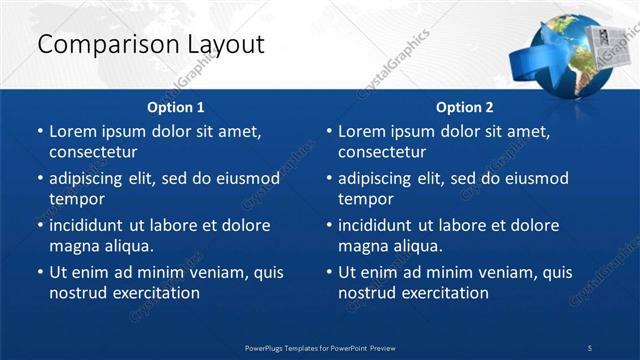 Comparison Layout

Option 1

• Lorem ipsum dolor sit amet, consectetur
• adipiscing elit, sed do eiusmod tempor
• incididunt ut labore et dolore magna aliqua.
• Ut enim ad minim veniam, quis nostrud exercitation

Option 2

• Lorem ipsum dolor sit amet, consectetur
• adipiscing elit, sed do eiusmod tempor
• incididunt ut labore et dolore magna aliqua.
• Ut enim ad minim veniam, quis nostrud exercitation

PowerPlugs Templates for PowerPoint Preview

5

CrystalGraphics